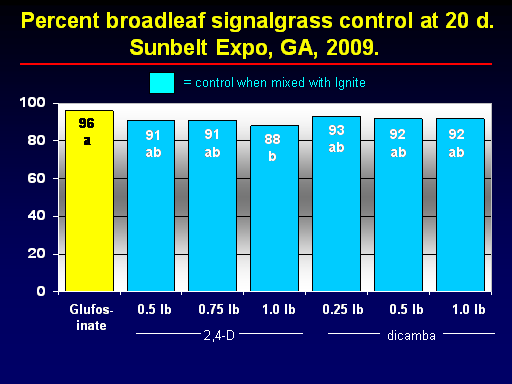 Percent broadleaf signalgrass control at 20 d.
Sunbelt Expo, GA, 2009.

= control when mixed with Ignite

100
80
60
40
20
0

96
a

91
ab

91
ab

88
b

93
ab

92
ab

92
ab

Glufosinate
0.5 lb
0.75 lb
1.0 lb
0.25 lb
0.5 lb
1.0 lb

2,4-D
dicamba